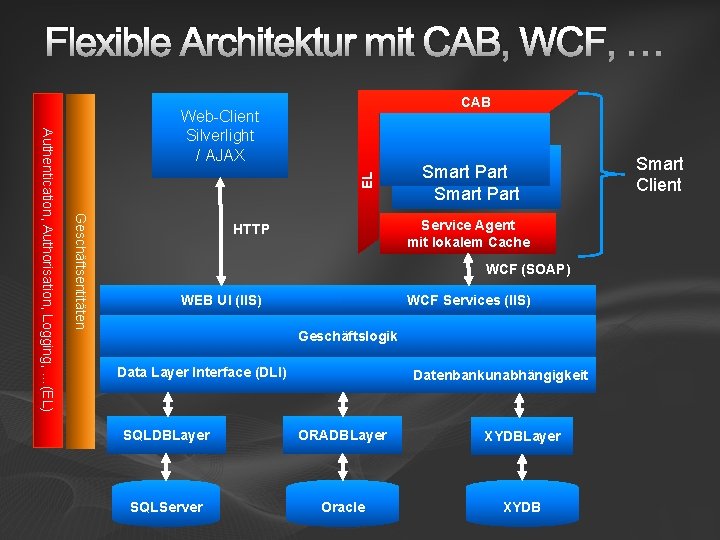 Flexible Architektur mit CAB, WCF, …

Authentication, Authorisation, Logging, … (EL)

Geschäftsentitäten

Web-Client Silverlight / AJAX

HTTP

CAB

EL

Smart Part

Smart Part

Service Agent mit lokalem Cache

Smart Client

WCF (SOAP)

WEB UI (IIS)

WCF Services (IIS)

Geschäftslogik

Data Layer Interface (DLI)

Datenbankunabhängigkeit

SQLDBLayer

ORADBLayer

XYDBLayer

SQLServer

Oracle

XYDB